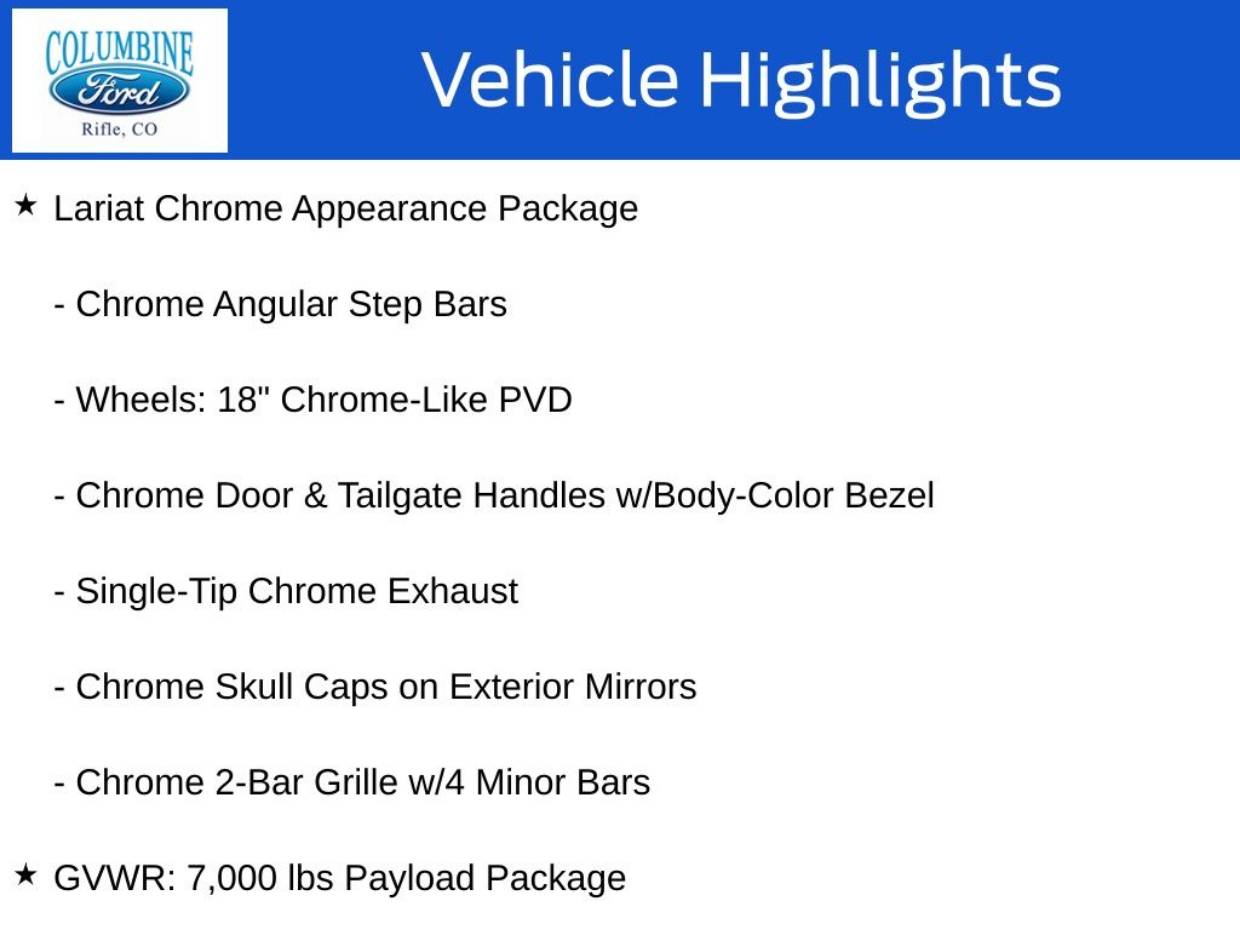 COLUMBINE
Ford
Rifle, CO

Vehicle Highlights

★ Lariat Chrome Appearance Package

- Chrome Angular Step Bars

- Wheels: 18" Chrome-Like PVD

- Chrome Door & Tailgate Handles w/Body-Color Bezel

- Single-Tip Chrome Exhaust

- Chrome Skull Caps on Exterior Mirrors

- Chrome 2-Bar Grille w/4 Minor Bars

★ GVWR: 7,000 lbs Payload Package